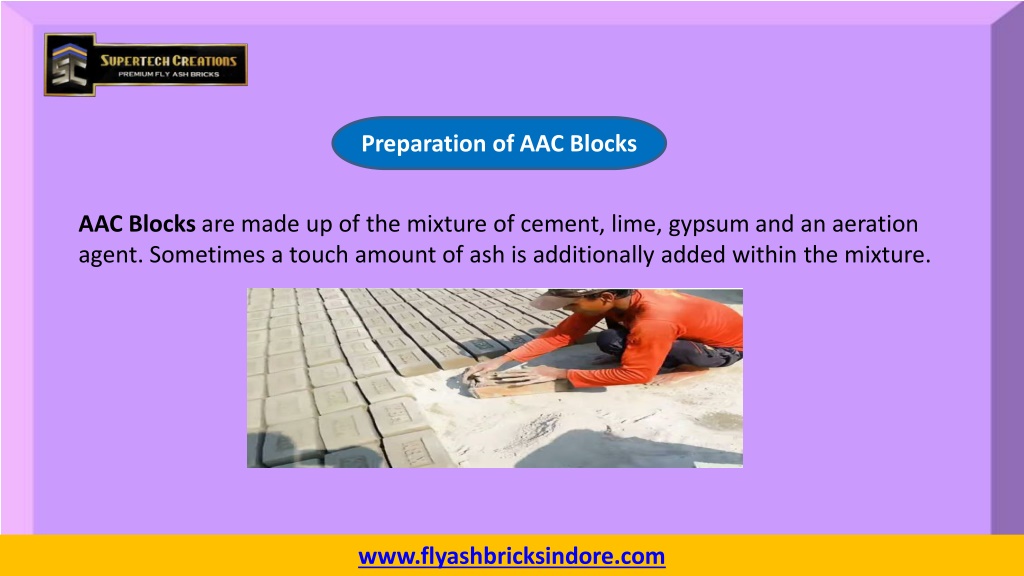 SUPERTECH CREATIONS
PREMIUM FLY ASH BRICKS

Preparation of AAC Blocks

AAC Blocks are made up of the mixture of cement, lime, gypsum and an aeration agent. Sometimes a touch amount of ash is additionally added within the mixture.

www.flyashbricksindore.com